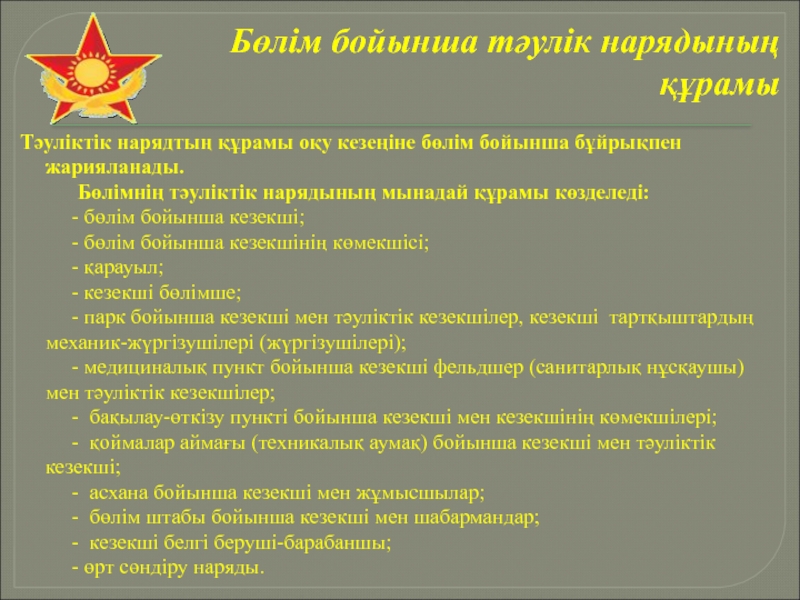 Бөлім бойынша тәулік нарядының құрамы

Тәуліктік нарядтың құрамы оқу кезеңіне бөлім бойынша бұйрықпен жарияланады.

Бөлімнің тәуліктік нарядының мынадай құрамы көзделеді:

- бөлім бойынша кезекші;

- бөлім бойынша кезекшінің көмекшісі;

- қарауыл;

- кезекші бөлімше;

- парк бойынша кезекші мен тәуліктік кезекшілер, кезекші тартқыштардың механик-жүргізушілері (жүргізушілері);

- медициналық пункт бойынша кезекші фельдшер (санитарлық нұсқаушы) мен тәуліктік кезекшілер;

- бақылау-өткізу пункті бойынша кезекші мен кезекшінің көмекшілері;

- қоймалар аймағы (техникалық аумақ) бойынша кезекші мен тәуліктік кезекші;

- асхана бойынша кезекші мен жұмысшылар;

- бөлім штабы бойынша кезекші мен шабармандар;

- кезекші белгі беруші-барабаншы;

- өрт сөндіру наряды.